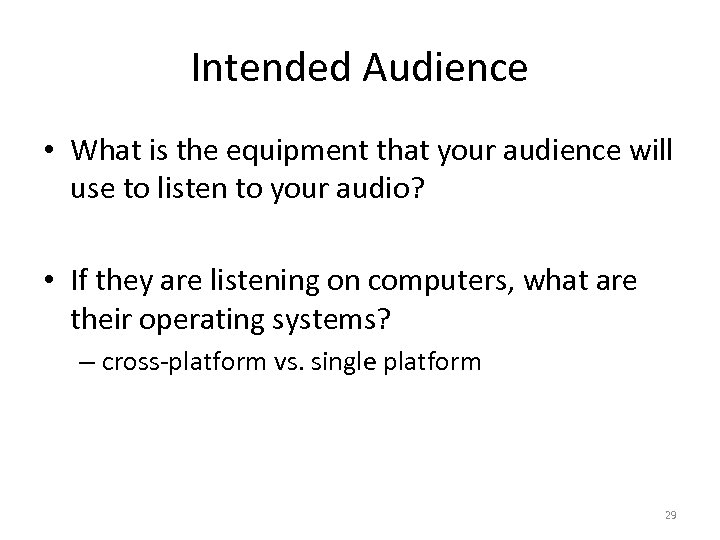 Intended Audience

• What is the equipment that your audience will use to listen to your audio?

• If they are listening on computers, what are their operating systems?

– cross-platform vs. single platform

29